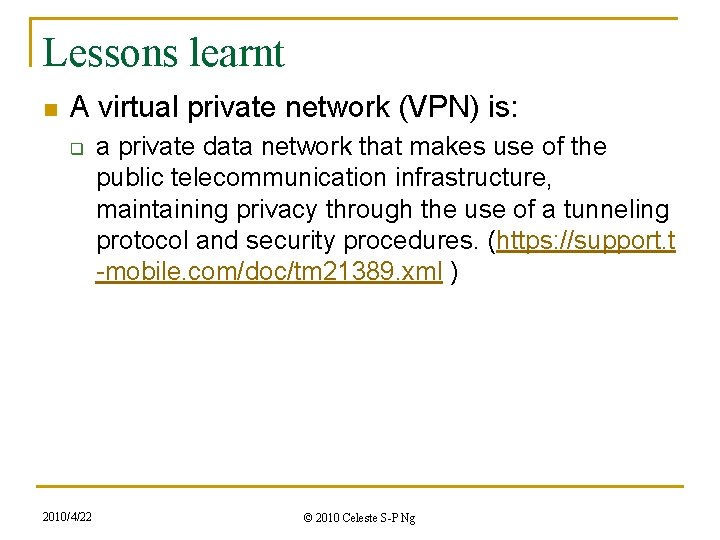 Lessons learnt

A virtual private network (VPN) is:

a private data network that makes use of the public telecommunication infrastructure, maintaining privacy through the use of a tunneling protocol and security procedures. (https://support.t-mobile.com/doc/tm21389.xml )

2010/4/22

© 2010 Celeste S-P Ng